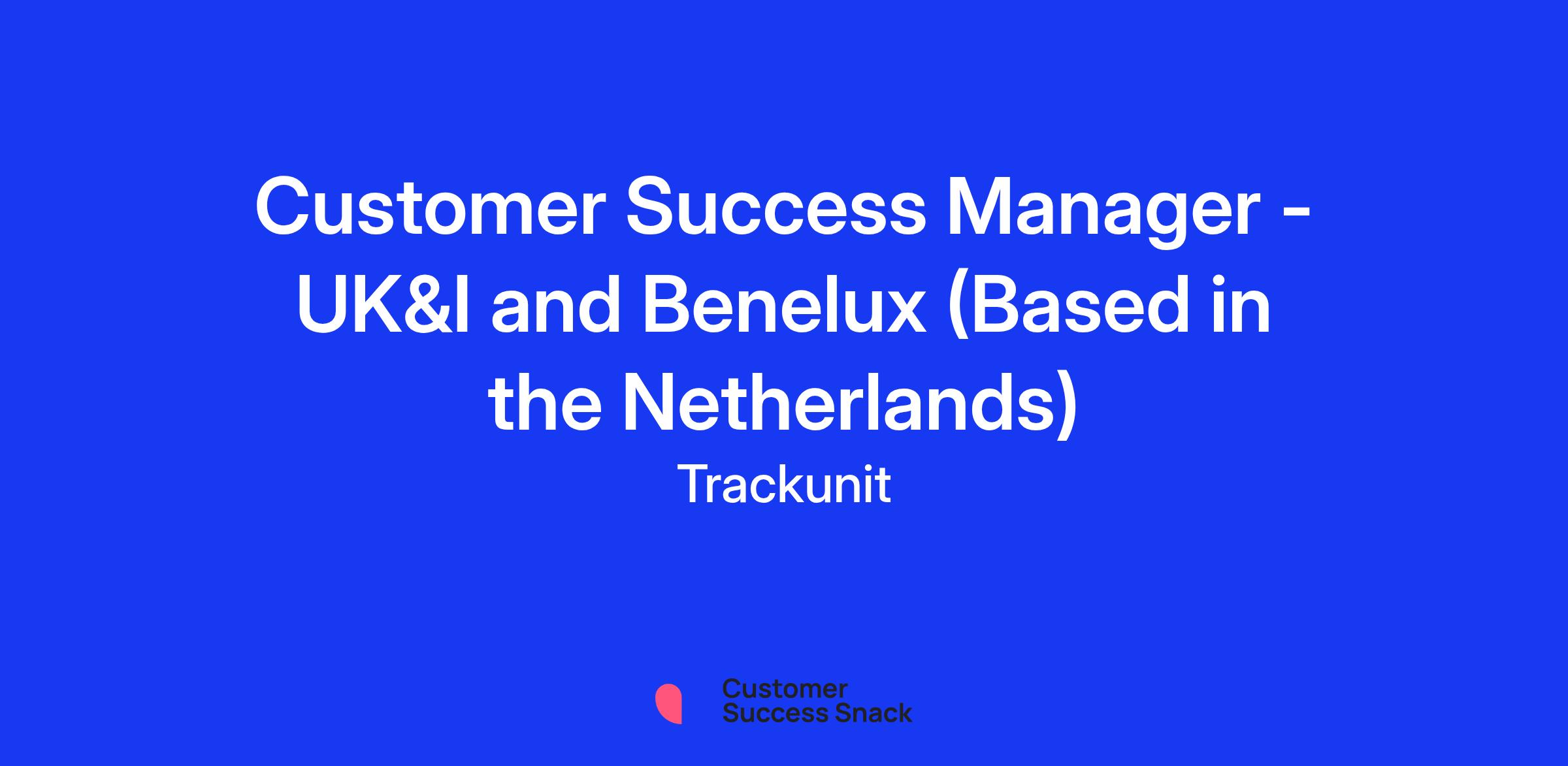 Customer Success Manager - UK&I and Benelux (Based in the Netherlands)

Trackunit

Customer Success Snack